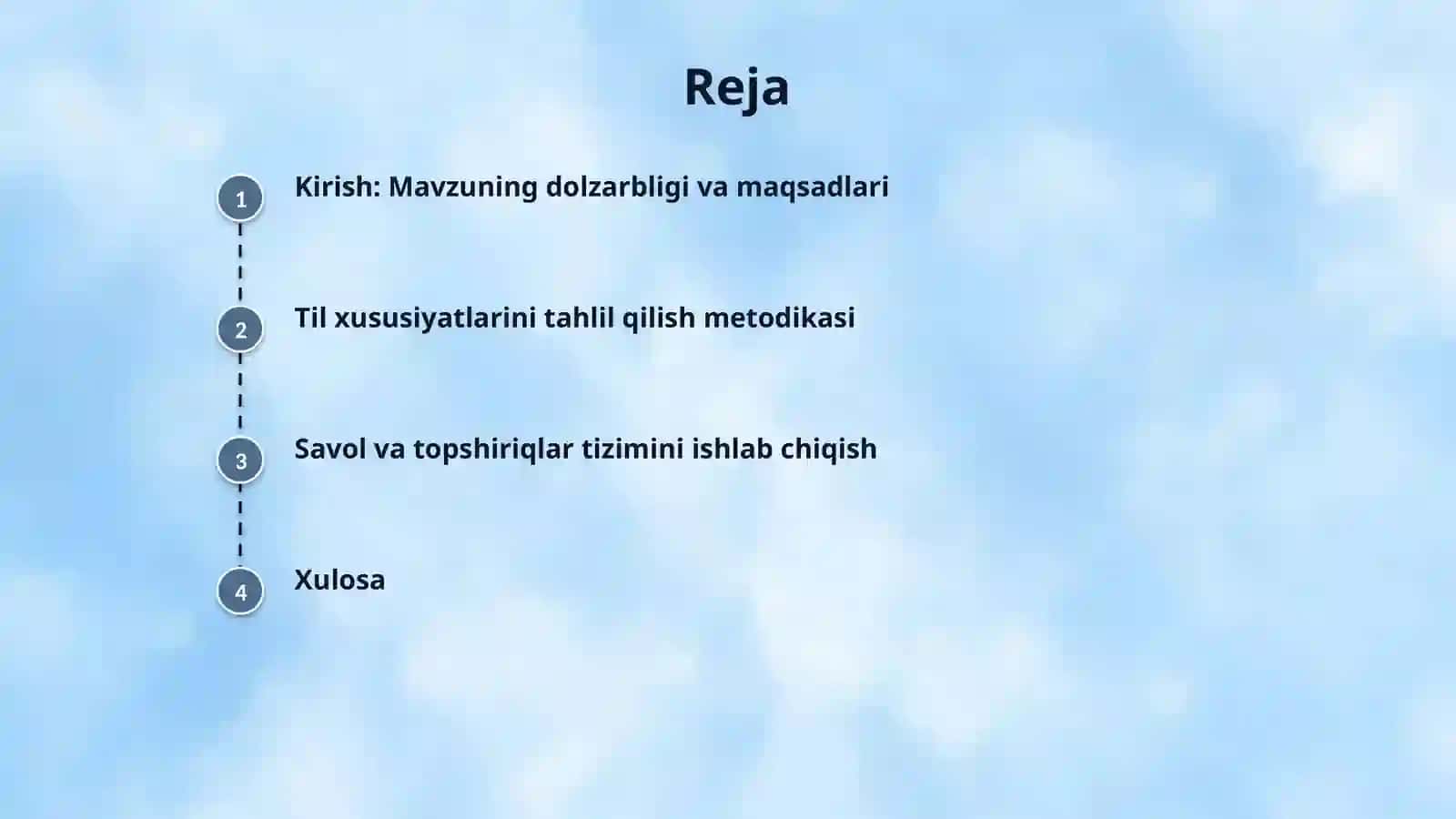 Reja

1 Kirish: Mavzuning dolzarbligi va maqsadlari

2 Til xususiyatlarini tahlil qilish metodikasi

3 Savol va topshiriqlar tizimini ishlab chiqish

4 Xulosa